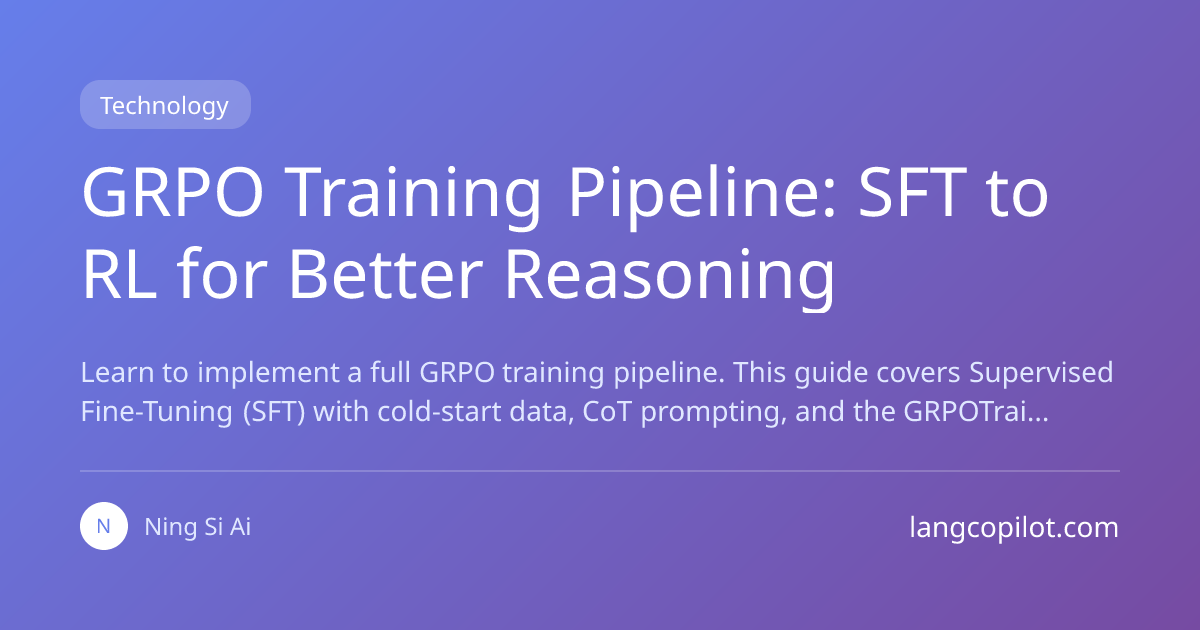 Technology

GRPO Training Pipeline: SFT to RL for Better Reasoning

Learn to implement a full GRPO training pipeline. This guide covers Supervised Fine-Tuning (SFT) with cold-start data, CoT prompting, and the GRPOTrai...

N

Ning Si Ai

langcopilot.com